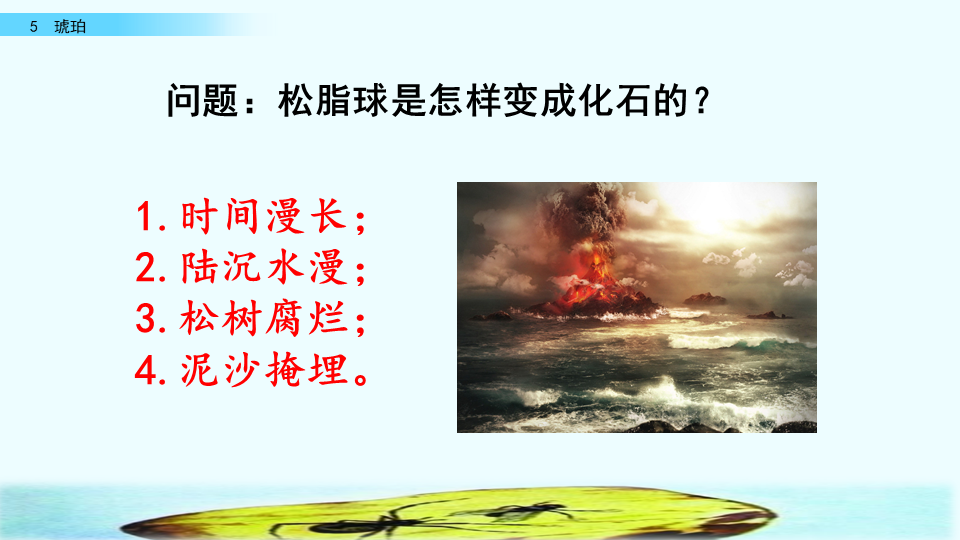 5 琥珀

问题：松脂球是怎样变成化石的？

1. 时间漫长；
2. 陆沉水漫；
3. 松树腐烂；
4. 泥沙掩埋。